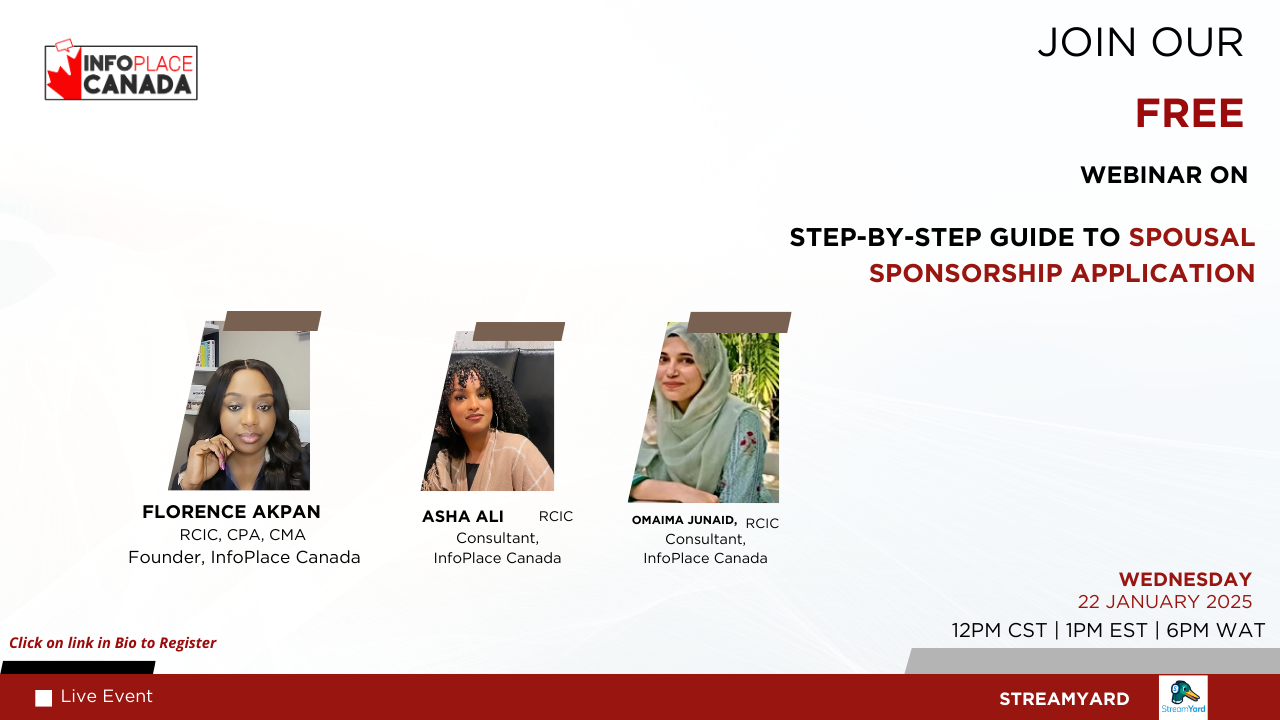 INFOPLACE CANADA

JOIN OUR

FREE

WEBINAR ON

STEP-BY-STEP GUIDE TO SPOUSAL SPONSORSHIP APPLICATION

FLORENCE AKPAN
RCIC, CPA, CMA
Founder, InfoPlace Canada

ASHA ALI RCIC
Consultant,
InfoPlace Canada

OMAIMA JUNAID, RCIC
Consultant,
InfoPlace Canada

WEDNESDAY
22 JANUARY 2025
12PM CST | 1PM EST | 6PM WAT

Click on link in Bio to Register

Live Event

STREAMYARD

StreamYard